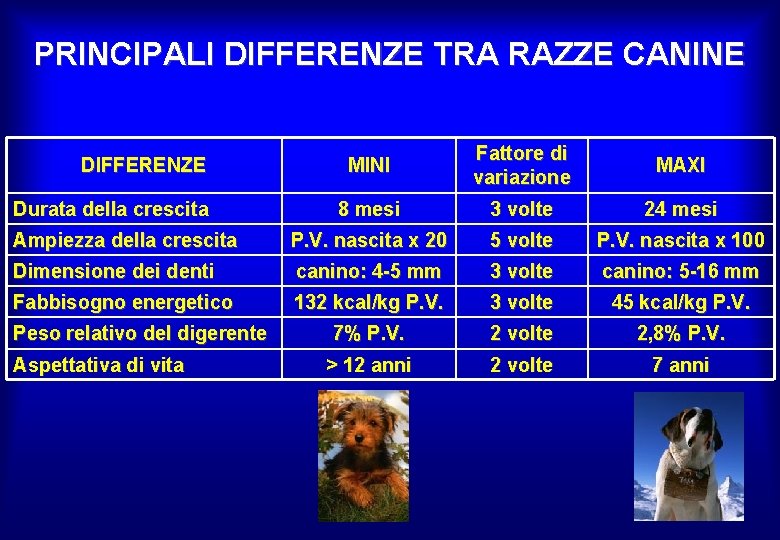 PRINCIPALI DIFFERENZE TRA RAZZE CANINE

| DIFFERENZE | MINI | Fattore di variazione | MAXI |
|---|---|---|---|
| Durata della crescita | 8 mesi | 3 volte | 24 mesi |
| Ampiezza della crescita | P.V. nascita x 20 | 5 volte | P.V. nascita x 100 |
| Dimensione dei denti | canino: 4-5 mm | 3 volte | canino: 5-16 mm |
| Fabbisogno energetico | 132 kcal/kg P.V. | 3 volte | 45 kcal/kg P.V. |
| Peso relativo del digerente | 7% P.V. | 2 volte | 2,8% P.V. |
| Aspettativa di vita | > 12 anni | 2 volte | 7 anni |